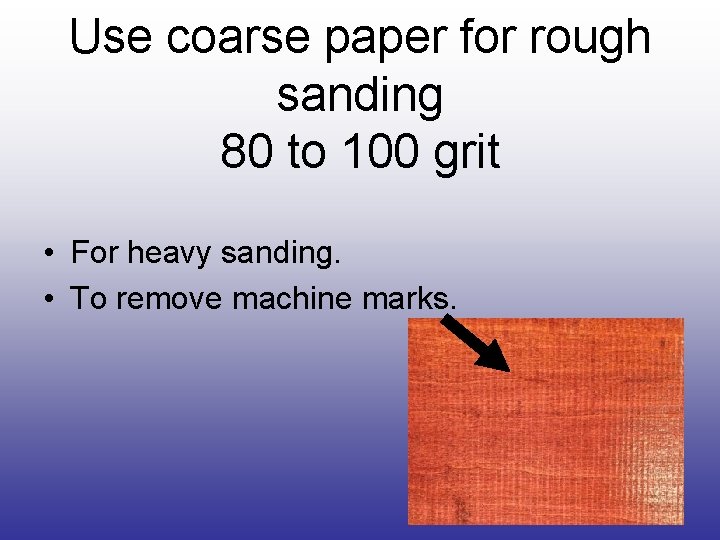 Use coarse paper for rough sanding
80 to 100 grit

• For heavy sanding.
• To remove machine marks.